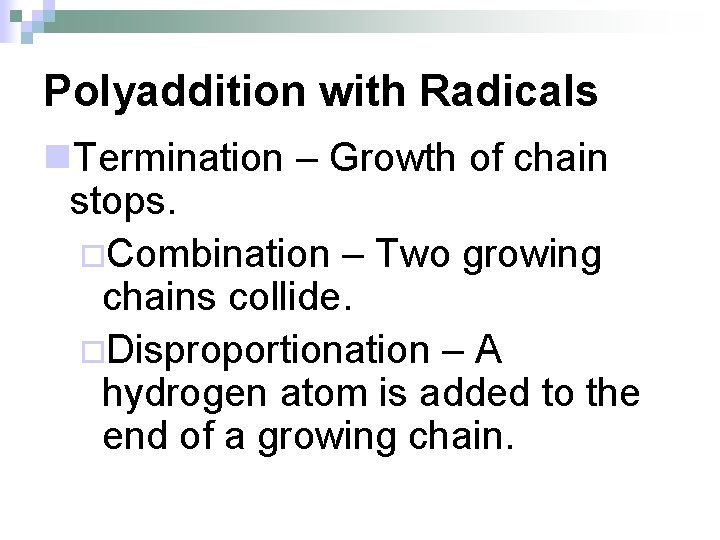 Polyaddition with Radicals

Termination – Growth of chain stops.

Combination – Two growing chains collide.

Disproportionation – A hydrogen atom is added to the end of a growing chain.